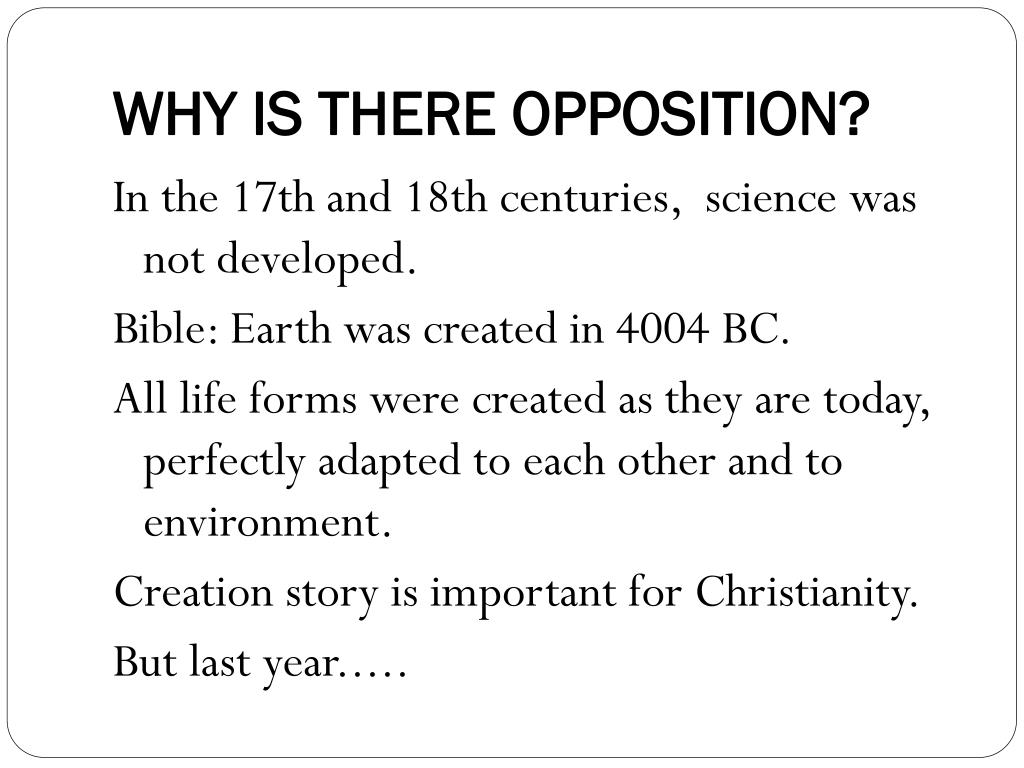 WHY IS THERE OPPOSITION?

In the 17th and 18th centuries, science was not developed.

Bible: Earth was created in 4004 BC.

All life forms were created as they are today, perfectly adapted to each other and to environment.

Creation story is important for Christianity.

But last year.....